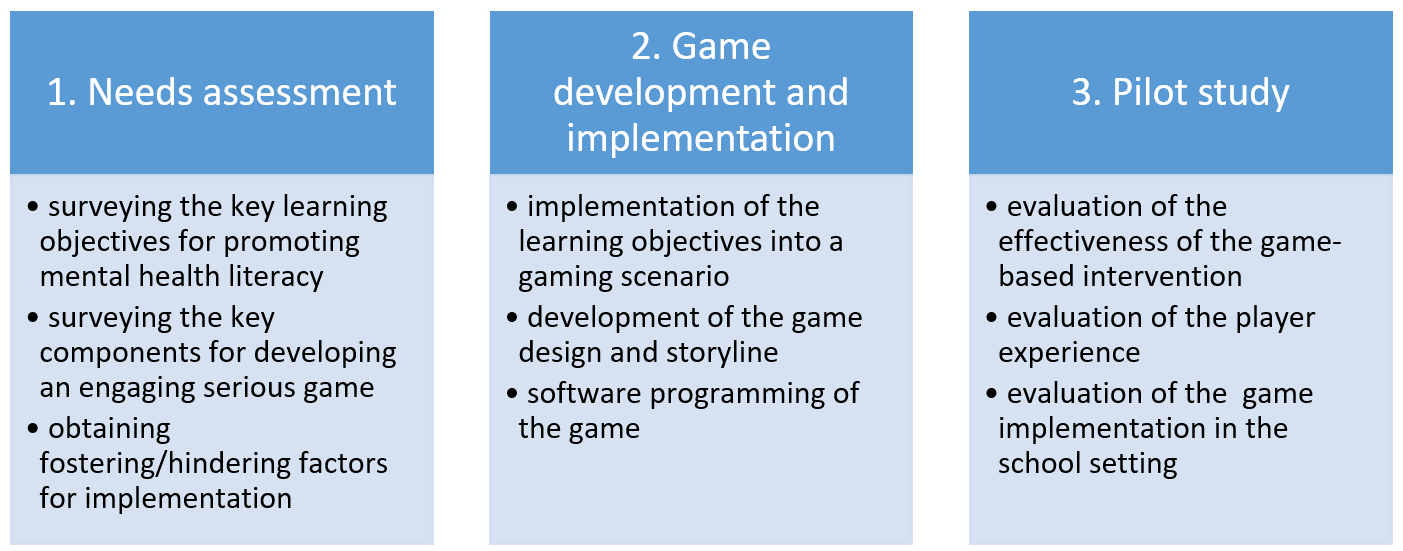 1. Needs assessment

• surveying the key learning objectives for promoting mental health literacy
• surveying the key components for developing an engaging serious game
• obtaining fostering/hindering factors for implementation

2. Game development and implementation

• implementation of the learning objectives into a gaming scenario
• development of the game design and storyline
• software programming of the game

3. Pilot study

• evaluation of the effectiveness of the game-based intervention
• evaluation of the player experience
• evaluation of the game implementation in the school setting